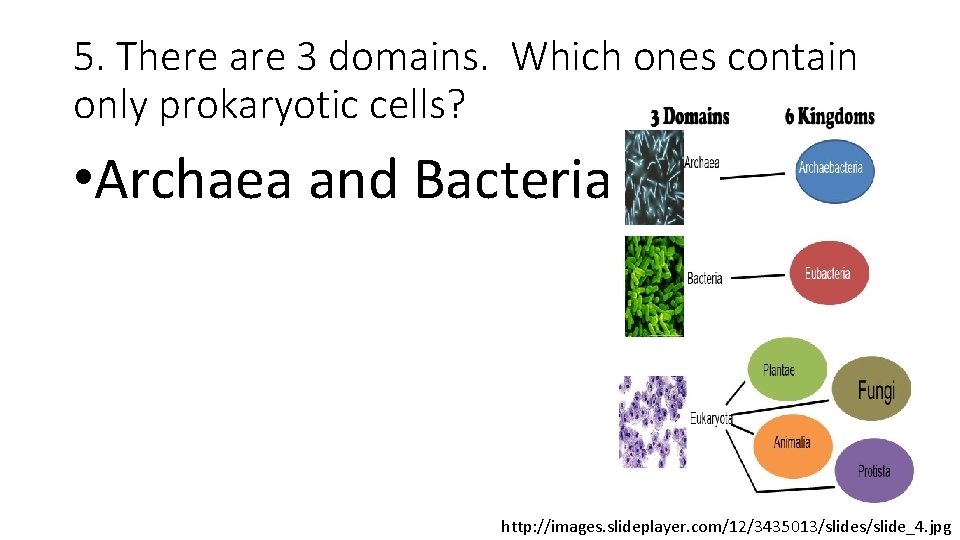 5. There are 3 domains. Which ones contain only prokaryotic cells?

• Archaea and Bacteria

3 Domains

6 Kingdoms

Archaea

Archaebacteria

Bacteria

Eubacteria

Eukaryota

Plantae

Fungi

Animalia

Protista

http://images.slideplayer.com/12/3435013/slides/slide_4.jpg